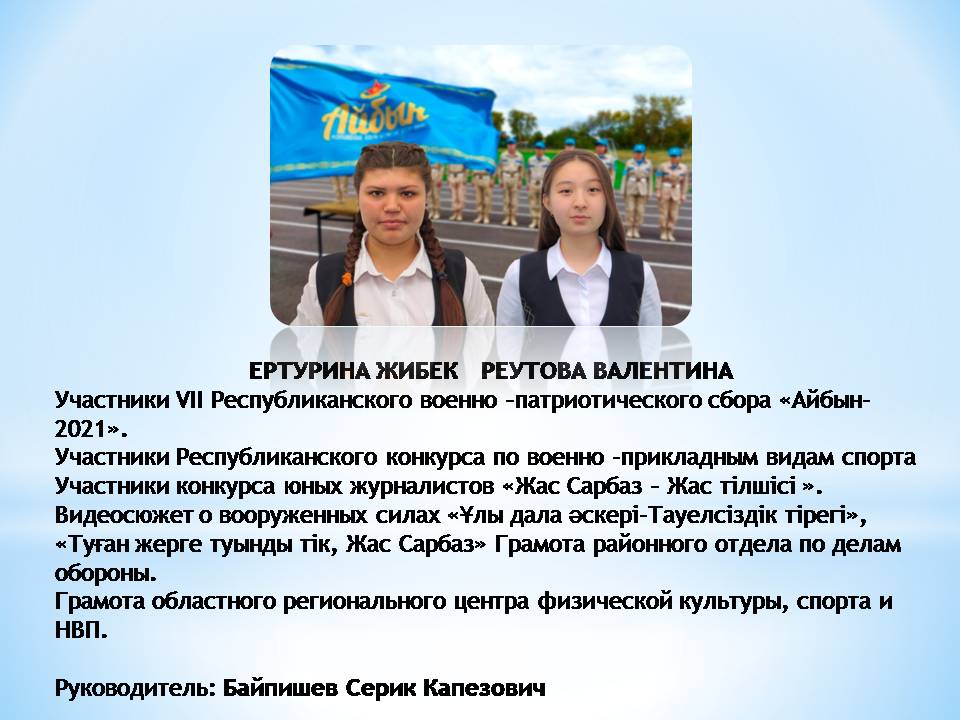 Айбын

ЕРТУРИНА ЖИБЕК РЕУТОВА ВАЛЕНТИНА
Участники VII Республиканского военно –патриотического сбора «Айбын-2021».
Участники Республиканского конкурса по военно –прикладным видам спорта
Участники конкурса юных журналистов «Жас Сарбаз – Жас тілшісі ».
Видеосюжет о вооруженных силах «Ұлы дала әскері-Тауелсіздік тірегі», «Туған жерге туынды тік, Жас Сарбаз» Грамота районного отдела по делам обороны.
Грамота областного регионального центра физической культуры, спорта и НВП.

Руководитель: Байпишев Серик Капезович